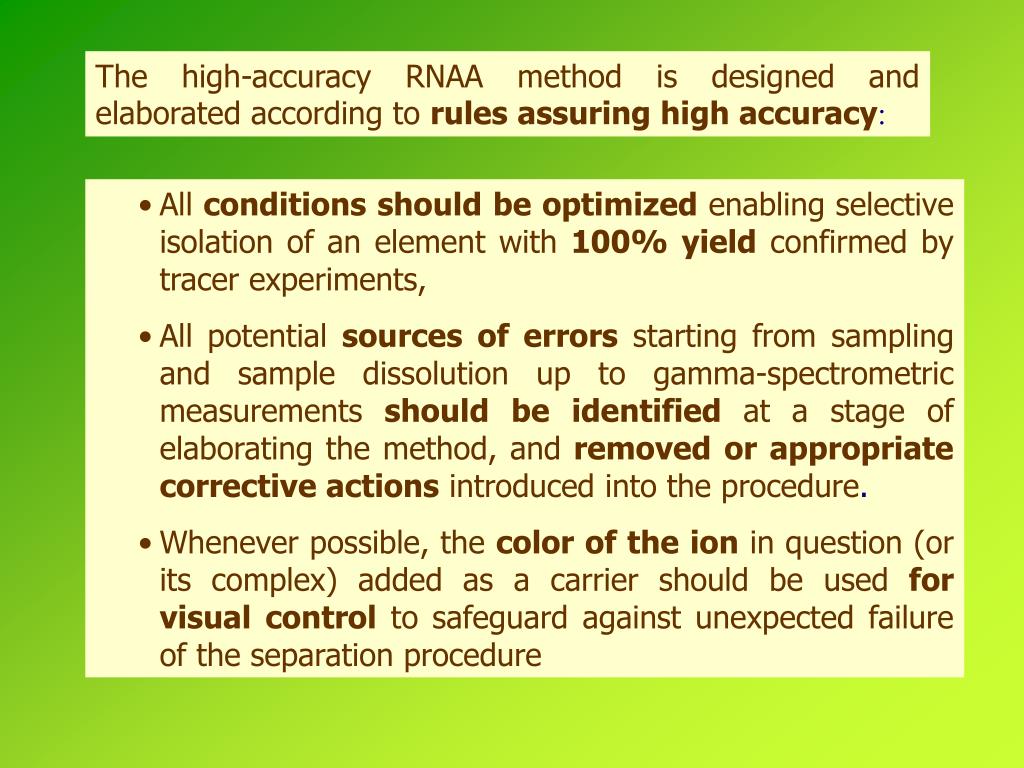 The high-accuracy RNAA method is designed and elaborated according to rules assuring high accuracy:

• All conditions should be optimized enabling selective isolation of an element with 100% yield confirmed by tracer experiments,

• All potential sources of errors starting from sampling and sample dissolution up to gamma-spectrometric measurements should be identified at a stage of elaborating the method, and removed or appropriate corrective actions introduced into the procedure.

• Whenever possible, the color of the ion in question (or its complex) added as a carrier should be used for visual control to safeguard against unexpected failure of the separation procedure